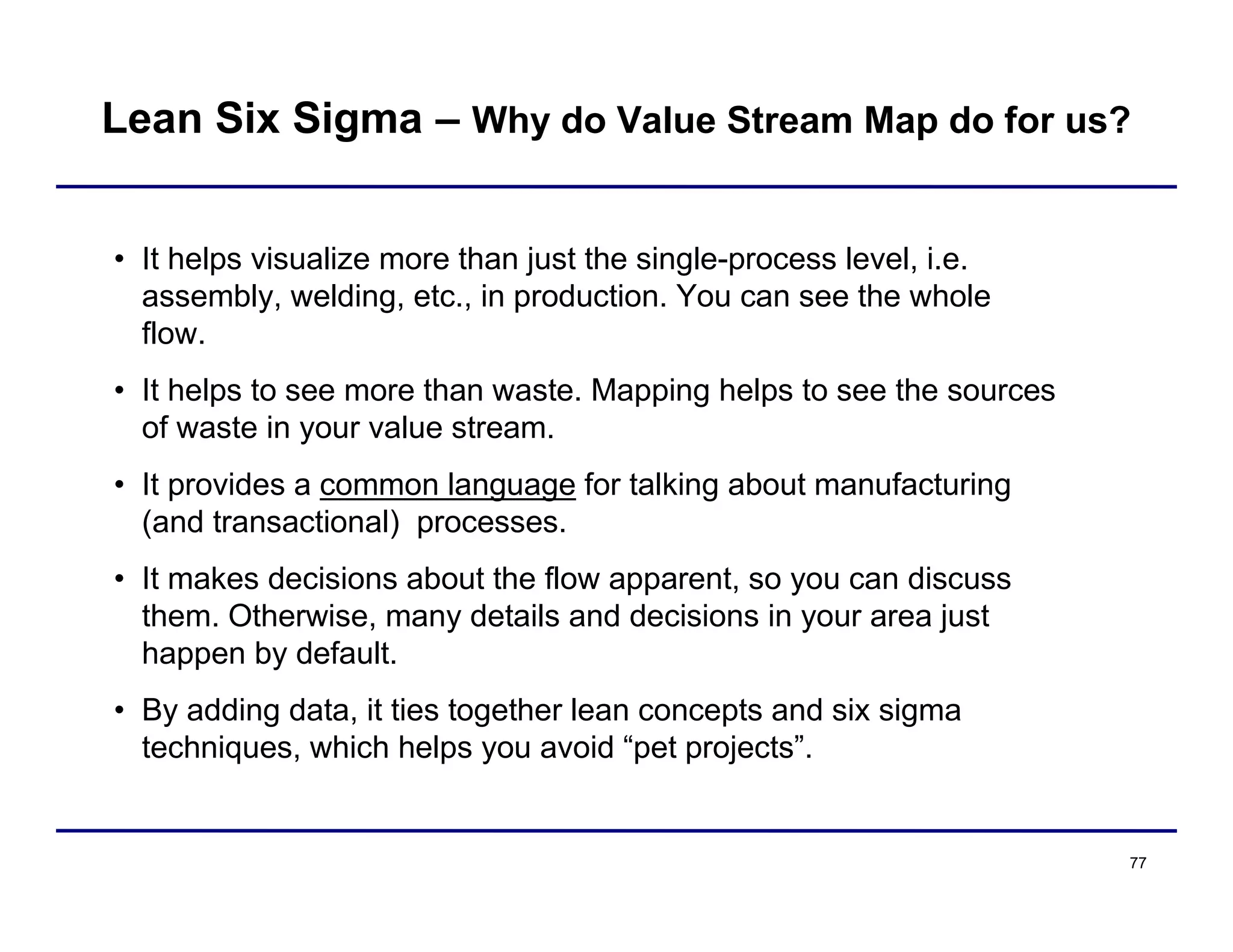 Lean Six Sigma – Why do Value Stream Map do for us?

• It helps visualize more than just the single-process level, i.e. assembly, welding, etc., in production. You can see the whole flow.

• It helps to see more than waste. Mapping helps to see the sources of waste in your value stream.

• It provides a common language for talking about manufacturing (and transactional) processes.

• It makes decisions about the flow apparent, so you can discuss them. Otherwise, many details and decisions in your area just happen by default.

• By adding data, it ties together lean concepts and six sigma techniques, which helps you avoid “pet projects”.

77